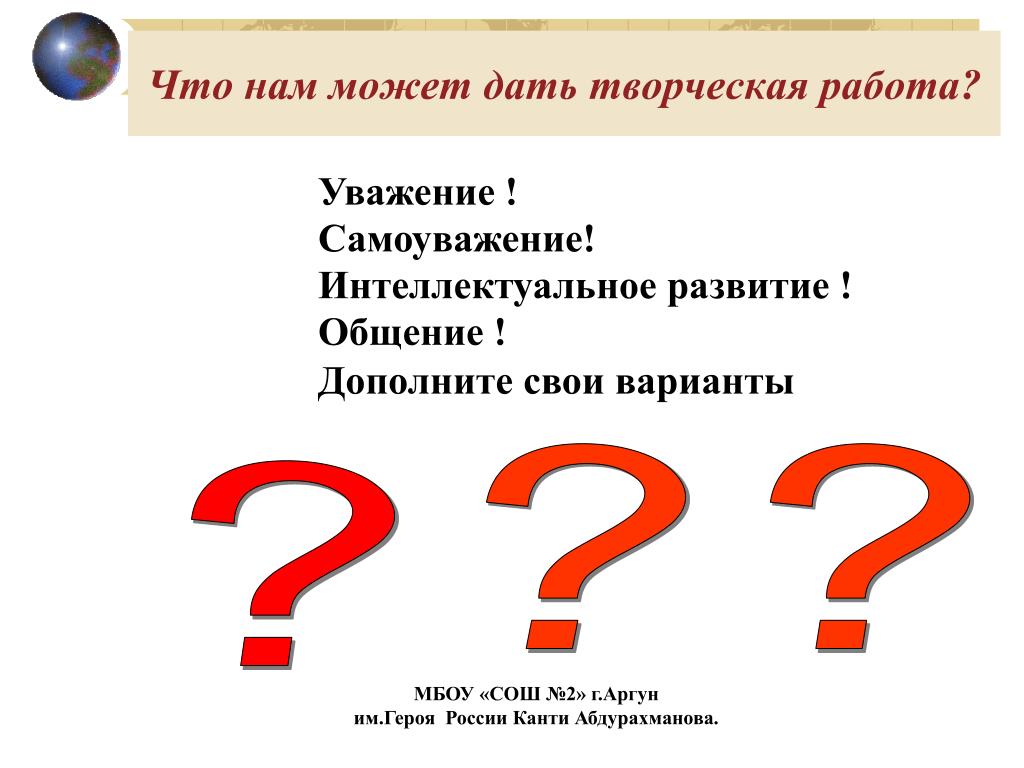 Что нам может дать творческая работа?

Уважение !
Самоуважение!
Интеллектуальное развитие !
Общение !
Дополните свои варианты

? ? ?

МБОУ «СОШ №2» г.Аргун
им.Героя России Канти Абдурахманова.